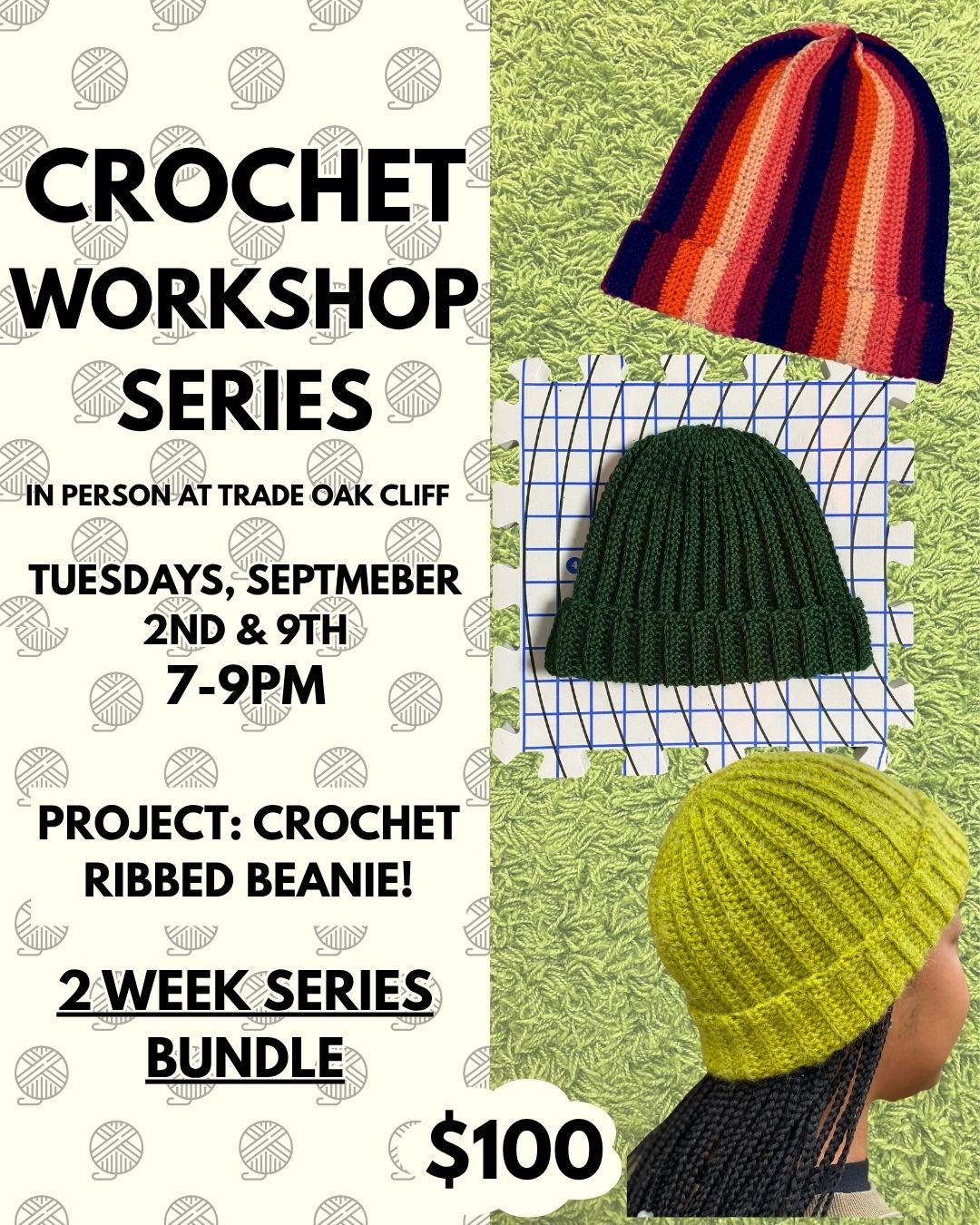 CROCHET WORKSHOP SERIES

IN PERSON AT TRADE OAK CLIFF

TUESDAYS, SEPTMEBER 2ND & 9TH
7-9PM

PROJECT: CROCHET RIBBED BEANIE!

2 WEEK SERIES BUNDLE

$100